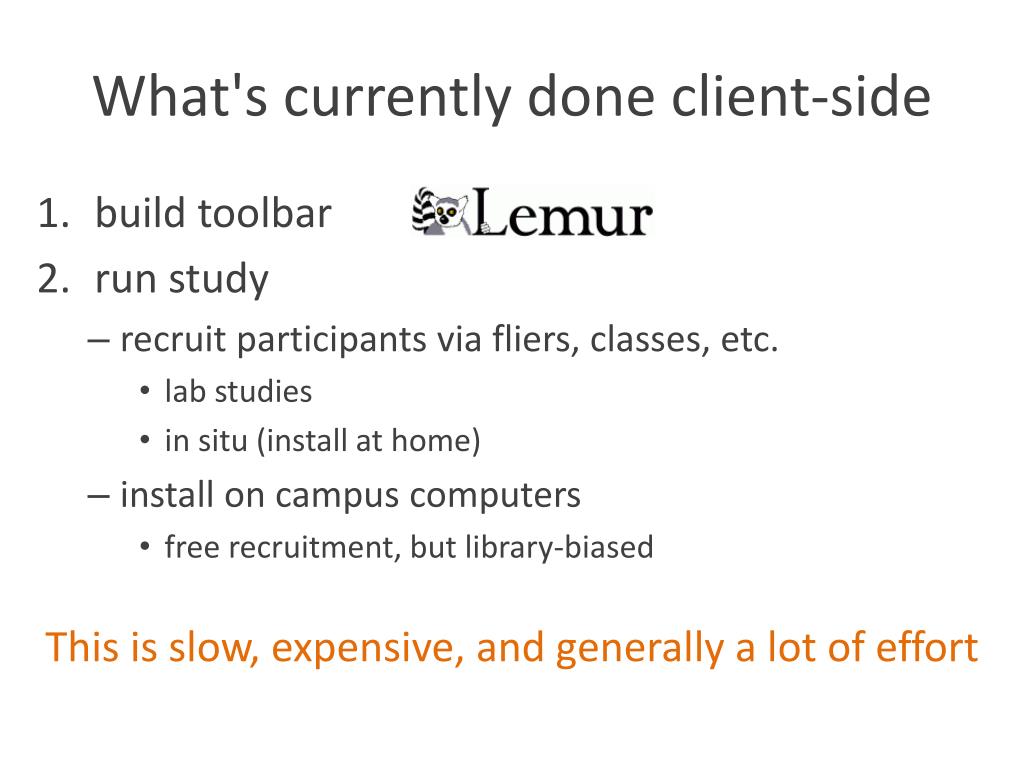 What's currently done client-side

1. build toolbar

Lemur

2. run study

– recruit participants via fliers, classes, etc.

• lab studies

• in situ (install at home)

– install on campus computers

• free recruitment, but library-biased

This is slow, expensive, and generally a lot of effort